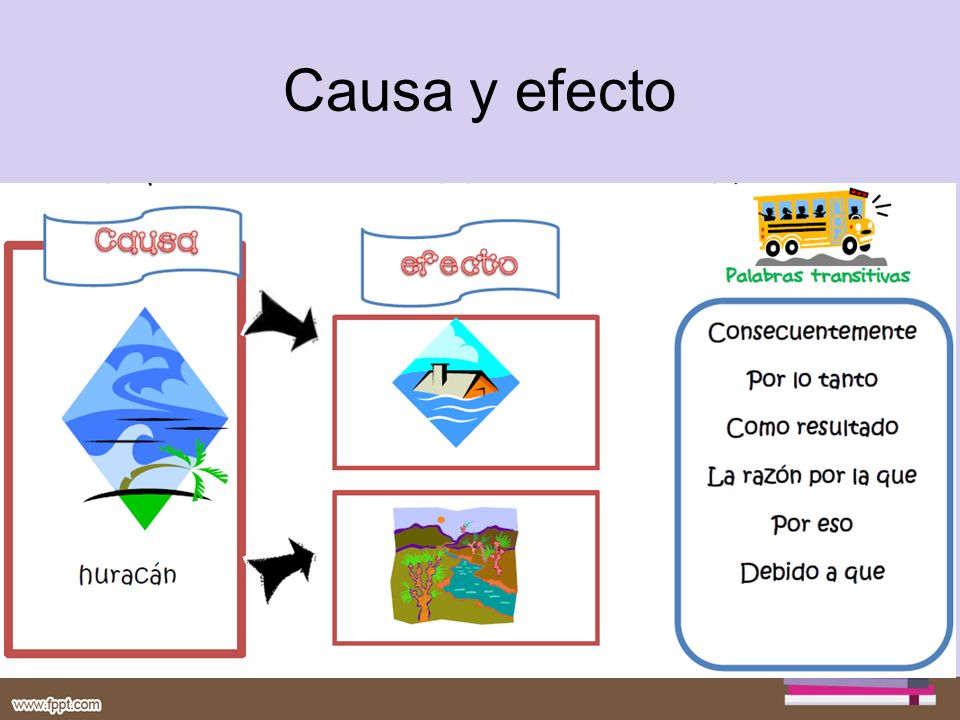 Causa y efecto

Causa

huracán

efecto

Palabras transitivas

Consecuentemente

Por lo tanto

Como resultado

La razón por la que

Por eso

Debido a que

www.fppt.com